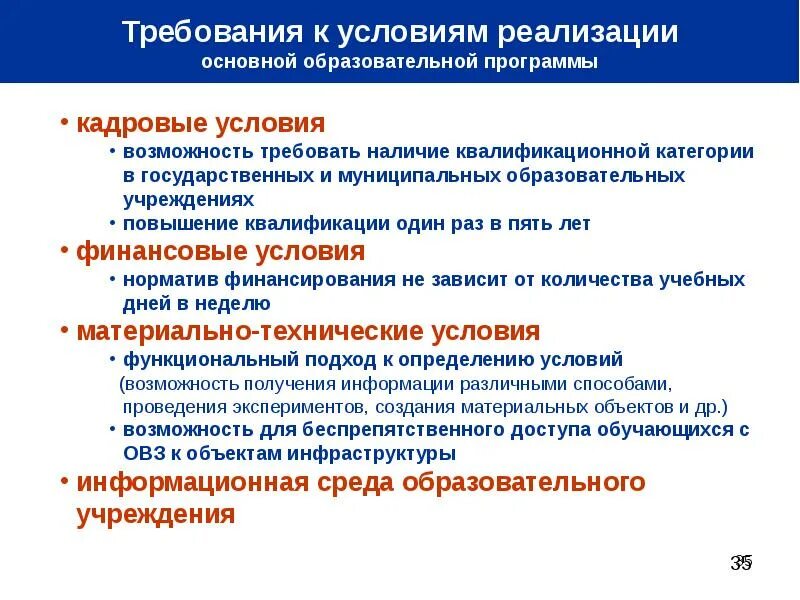 Требования к условиям реализации
основной образовательной программы

• кадровые условия
• возможность требовать наличие квалификационной категории в государственных и муниципальных образовательных учреждениях
• повышение квалификации один раз в пять лет
• финансовые условия
• норматив финансирования не зависит от количества учебных дней в неделю
• материально-технические условия
• функциональный подход к определению условий (возможность получения информации различными способами, проведения экспериментов, создания материальных объектов и др.)
• возможность для беспрепятственного доступа обучающихся с ОВЗ к объектам инфраструктуры
• информационная среда образовательного учреждения

35